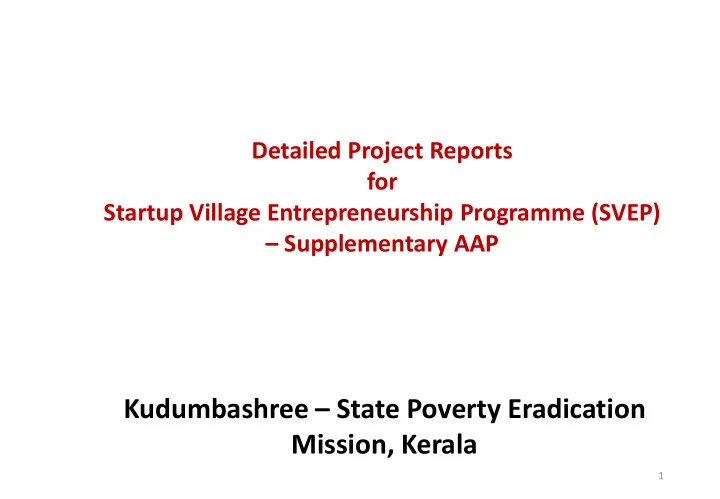 Detailed Project Reports
for
Startup Village Entrepreneurship Programme (SVEP)
– Supplementary AAP

Kudumbashree – State Poverty Eradication Mission, Kerala

1